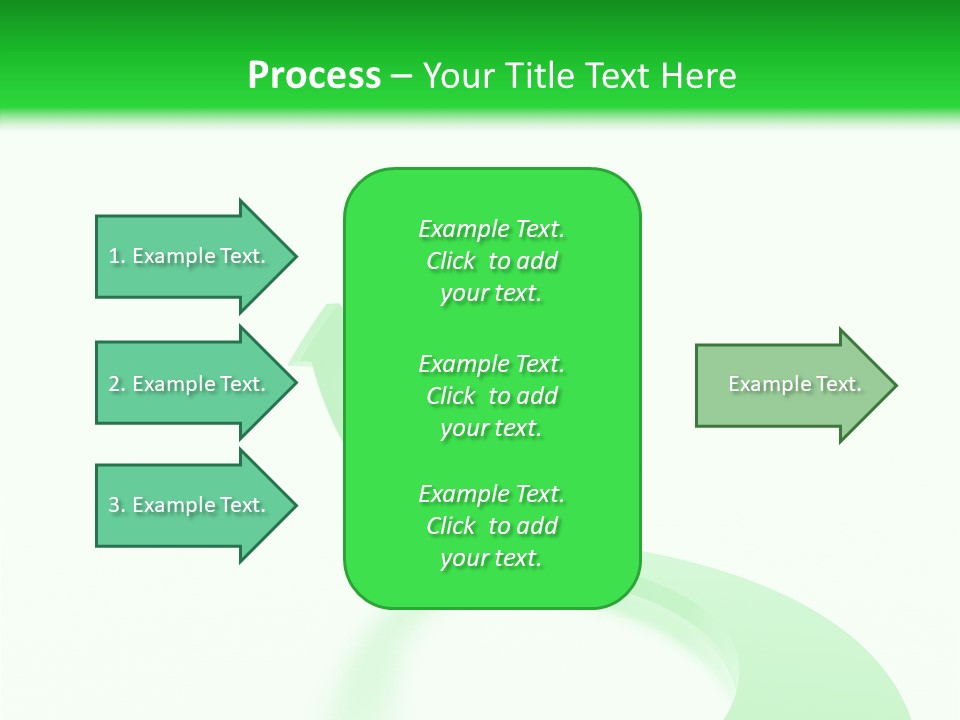 Process – Your Title Text Here

1. Example Text.

2. Example Text.

3. Example Text.

Example Text. Click to add your text.

Example Text. Click to add your text.

Example Text. Click to add your text.

Example Text.